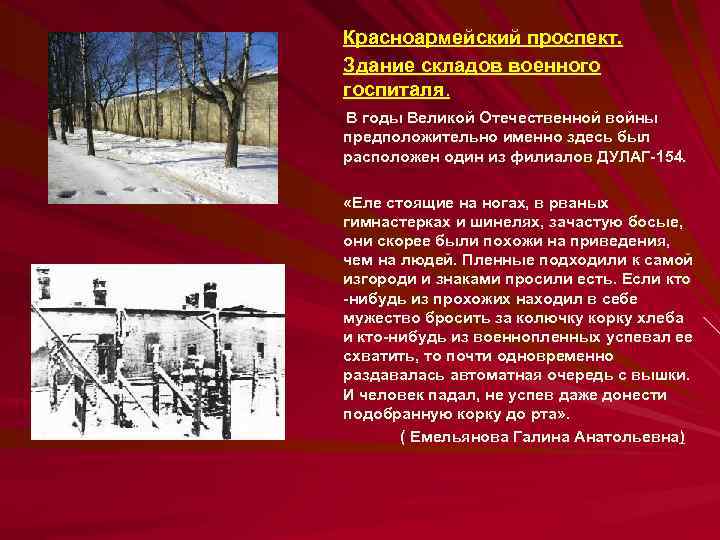 Красноармейский проспект. Здание складов военного госпиталя.

В годы Великой Отечественной войны предположительно именно здесь был расположен один из филиалов ДУЛАГ-154.

«Еле стоящие на ногах, в рваных гимнастерках и шинелях, зачастую босые, они скорее были похожи на приведения, чем на людей. Пленные подходили к самой изгороди и знаками просили есть. Если кто -нибудь из прохожих находил в себе мужество бросить за колючку корку хлеба и кто-нибудь из военнопленных успевал ее схватить, то почти одновременно раздавалась автоматная очередь с вышки. И человек падал, не успев даже донести подобранную корку до рта».

( Емельянова Галина Анатольевна)